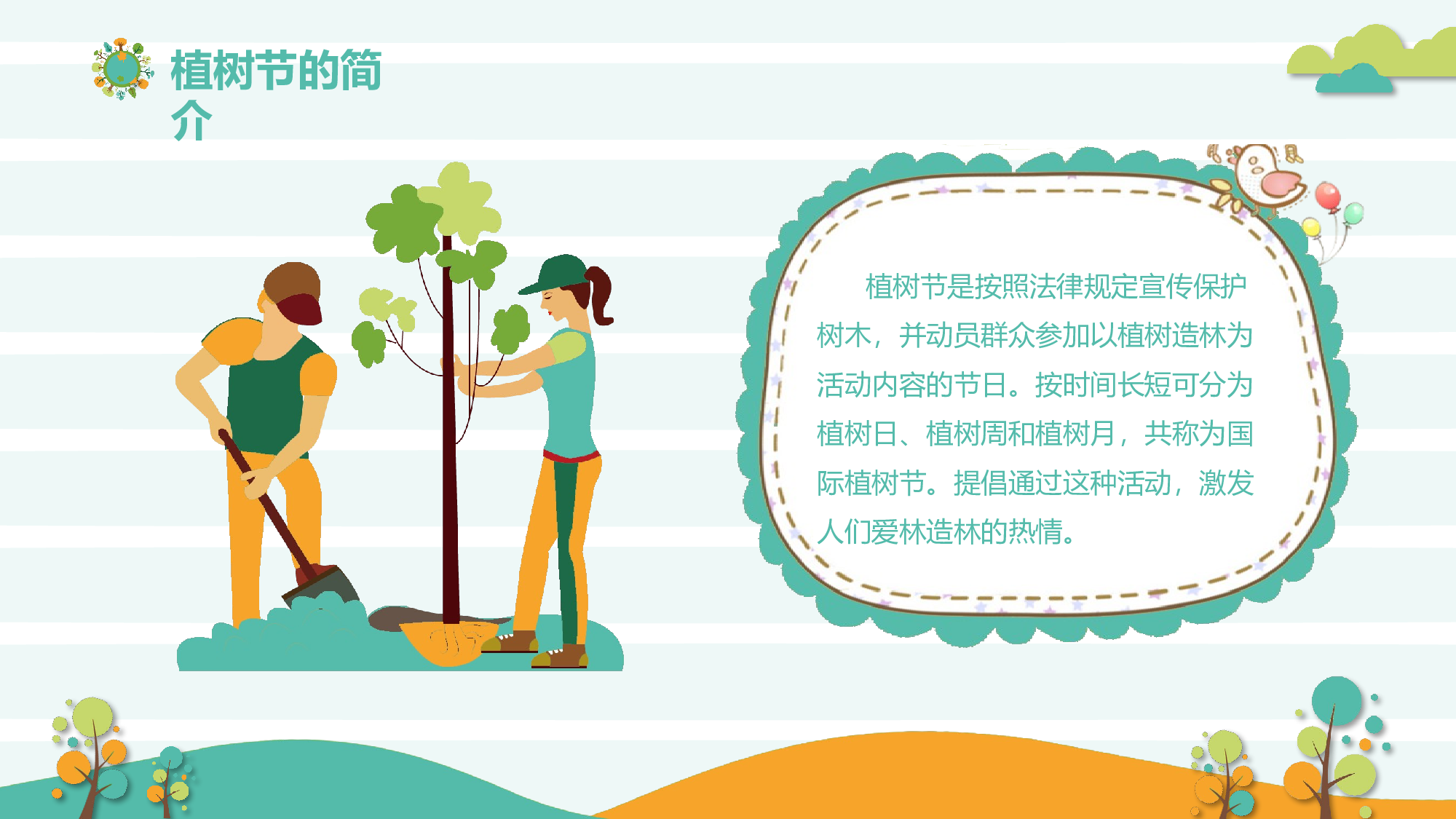 植树节的简介

植树节是按照法律规定宣传保护树木，并动员群众参加以植树造林为活动内容的节日。按时间长短可分为植树日、植树周和植树月，共称为国际植树节。提倡通过这种活动，激发人们爱林造林的热情。